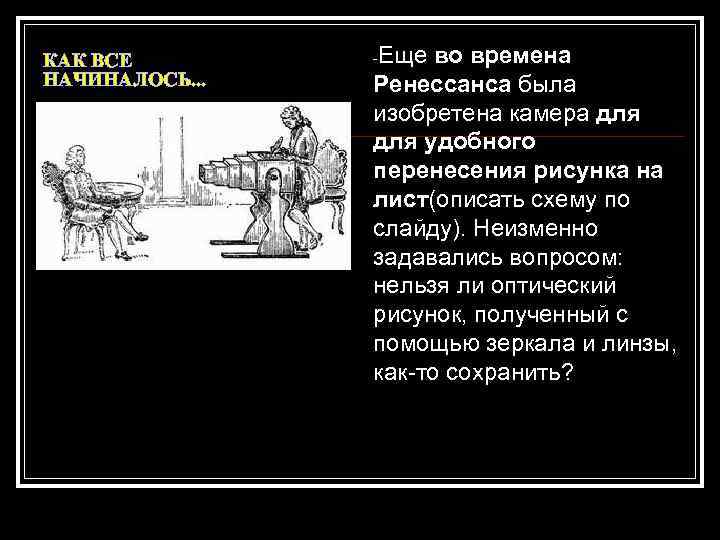 КАК ВСЕ НАЧИНАЛОСЬ...

-Еще во времена Ренессанса была изобретена камера для для удобного перенесения рисунка на лист(описать схему по слайду). Неизменно задавались вопросом: нельзя ли оптический рисунок, полученный с помощью зеркала и линзы, как-то сохранить?